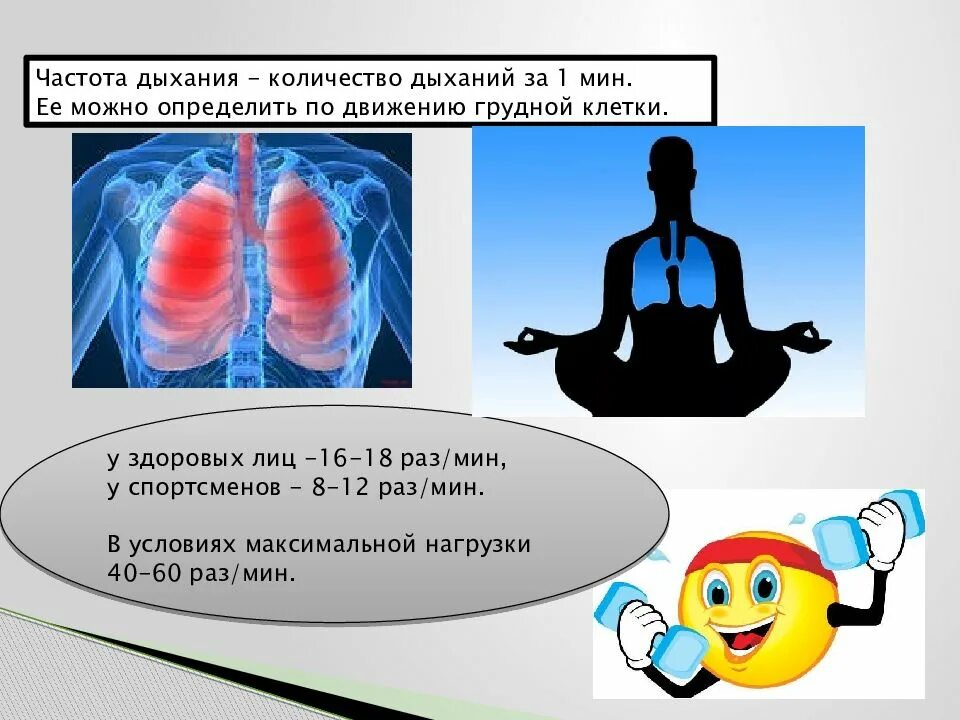 Частота дыхания - количество дыханий за 1 мин.
Ее можно определить по движению грудной клетки.

у здоровых лиц -16-18 раз/мин,
у спортсменов - 8-12 раз/мин.

В условиях максимальной нагрузки
40-60 раз/мин.